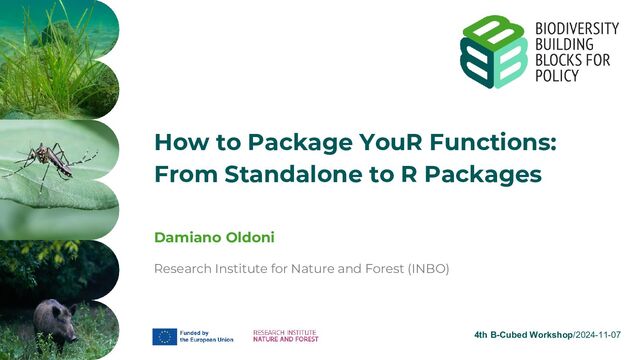 BIODIVERSITY BUILDING BLOCKS FOR POLICY

How to Package YouR Functions: From Standalone to R Packages

Damiano Oldoni

Research Institute for Nature and Forest (INBO)

Funded by the European Union

RESEARCH INSTITUTE NATURE AND FOREST

4th B-Cubed Workshop/2024-11-07